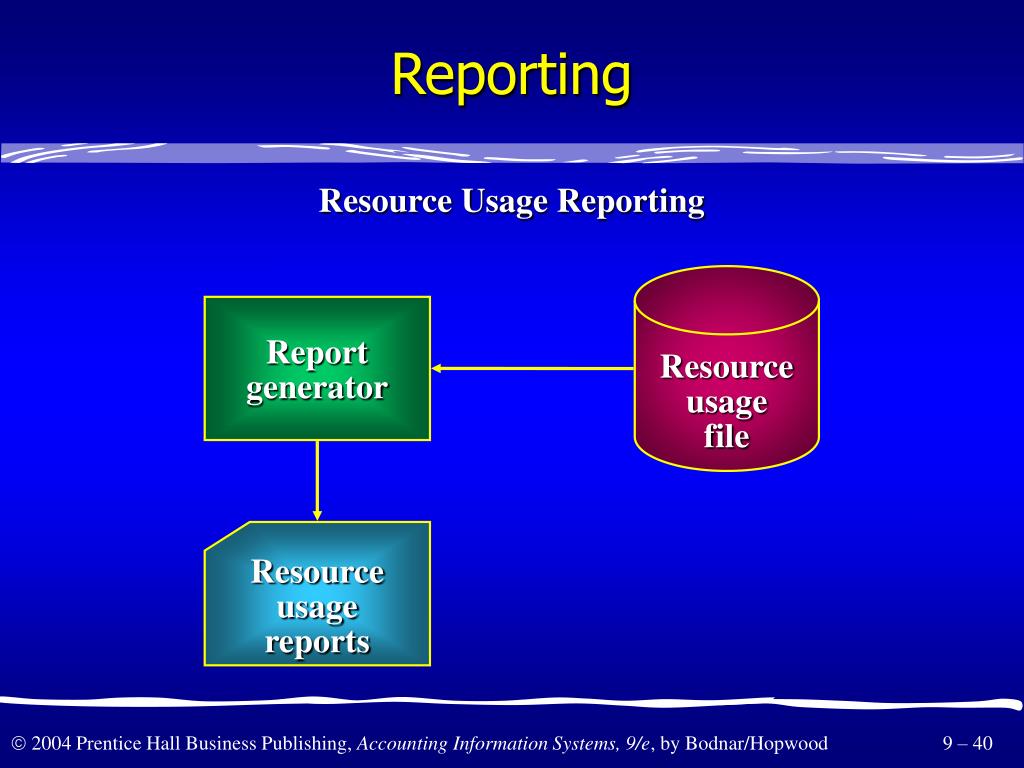 Reporting

Resource Usage Reporting

Report generator

Resource usage file

Resource usage reports

© 2004 Prentice Hall Business Publishing, Accounting Information Systems, 9/e, by Bodnar/Hopwood

9 – 40